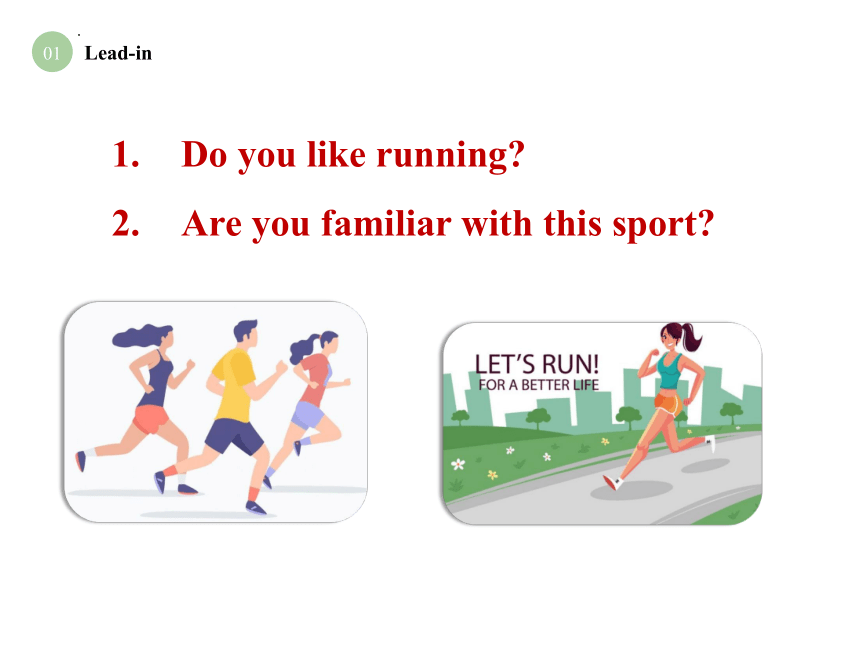 01 Lead-in

1. Do you like running?

2. Are you familiar with this sport?

LET'S RUN!
FOR A BETTER LIFE